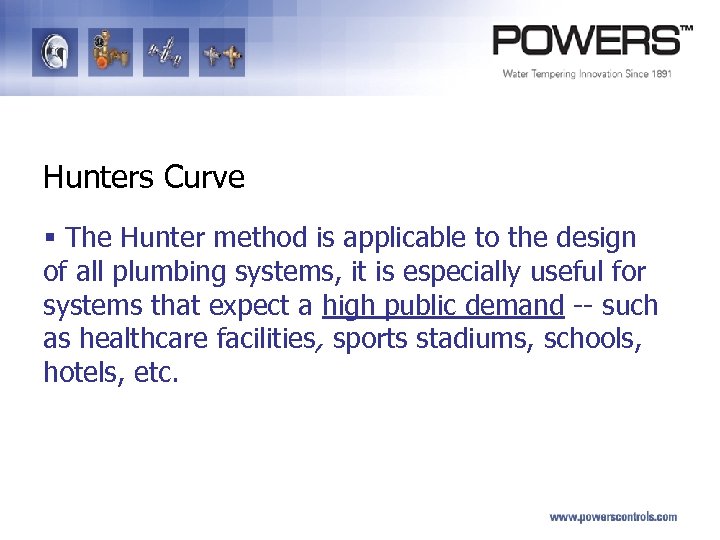 POWERS™
Water Tempering Innovation Since 1891

Hunters Curve

▪ The Hunter method is applicable to the design of all plumbing systems, it is especially useful for systems that expect a high public demand -- such as healthcare facilities, sports stadiums, schools, hotels, etc.

www.powerscontrols.com